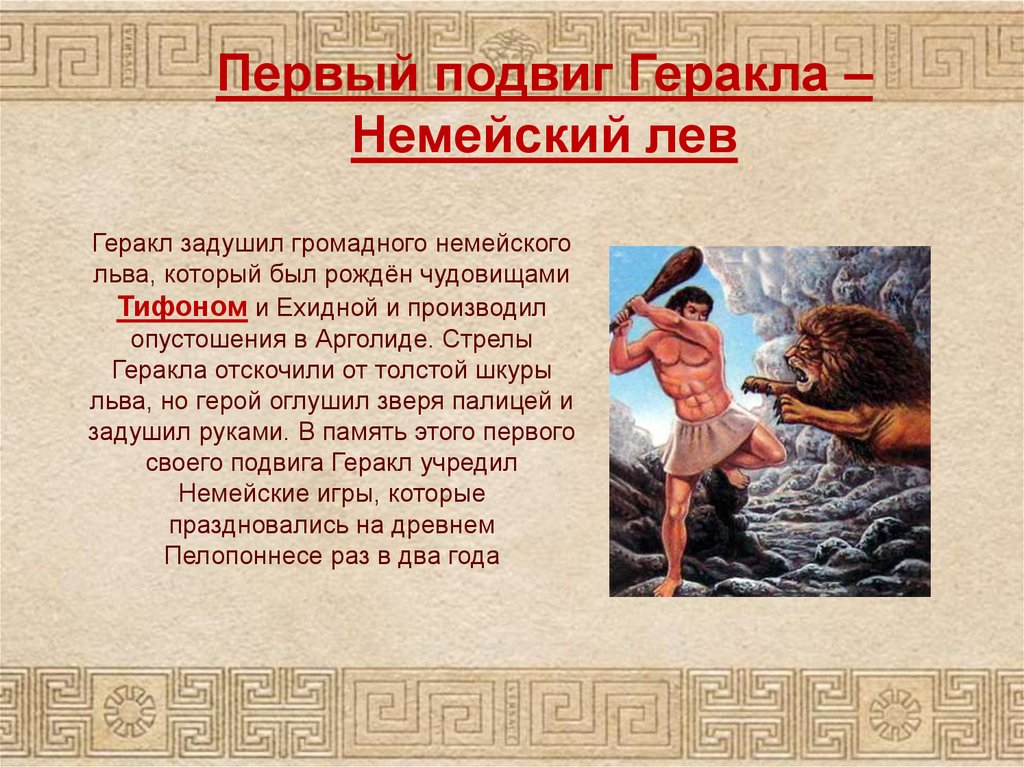 Первый подвиг Геракла – Немейский лев

Геракл задушил громадного немейского льва, который был рождён чудовищами Тифоном и Ехидной и производил опустошения в Арголиде. Стрелы Геракла отскочили от толстой шкуры льва, но герой оглушил зверя палицей и задушил руками. В память этого первого своего подвига Геракл учредил Немейские игры, которые праздновались на древнем Пелопоннесе раз в два года